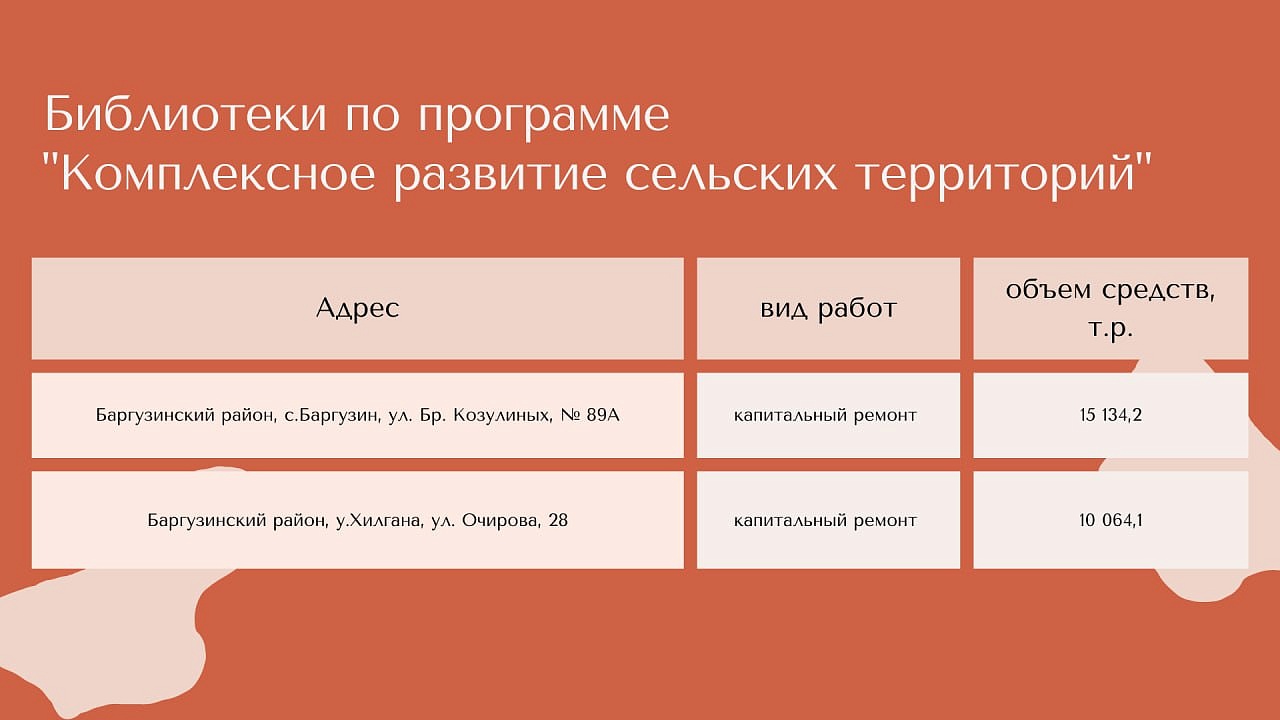 Библиотеки по программе "Комплексное развитие сельских территорий"

| Адрес | вид работ | объем средств, т.р. |
|---|---|---|
| Баргузинский район, с.Баргузин, ул. Бр. Козулиных, № 89А | капитальный ремонт | 15 134,2 |
| Баргузинский район, у.Хилгана, ул. Очирова, 28 | капитальный ремонт | 10 064,1 |